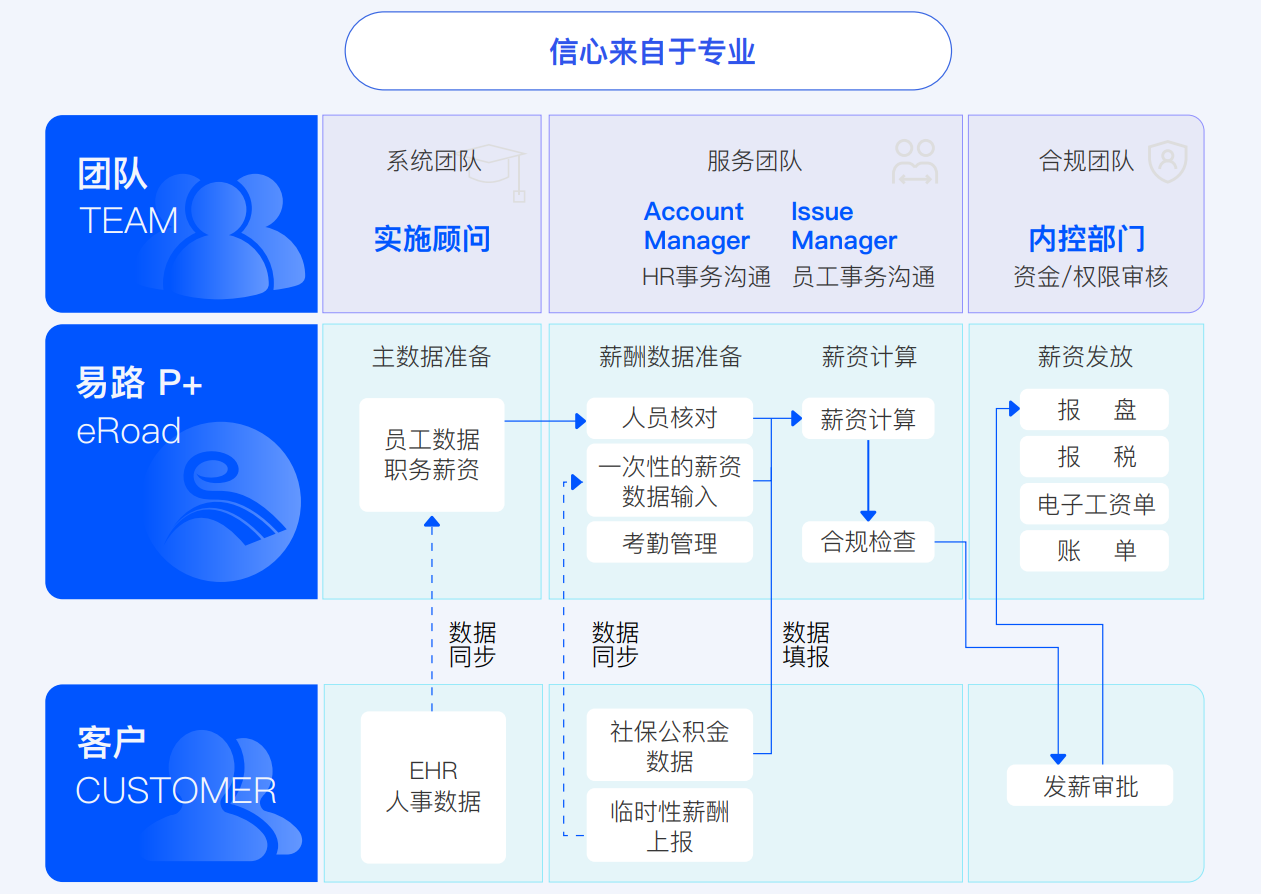 信心来自于专业

团队
TEAM

系统团队
实施顾问

服务团队
Account Manager
HR事务沟通
Issue Manager
员工事务沟通

合规团队
内控部门
资金/权限审核

易路 P+
eRoad

主数据准备
员工数据
职务薪资

薪酬数据准备
人员核对
一次性的薪资数据输入
考勤管理

薪资计算
薪资计算
合规检查

薪资发放
报 盘
报 税
电子工资单
账 单

数据同步
数据同步
数据填报

客户
CUSTOMER

EHR
人事数据

社保公积金数据
临时性薪酬上报

发薪审批